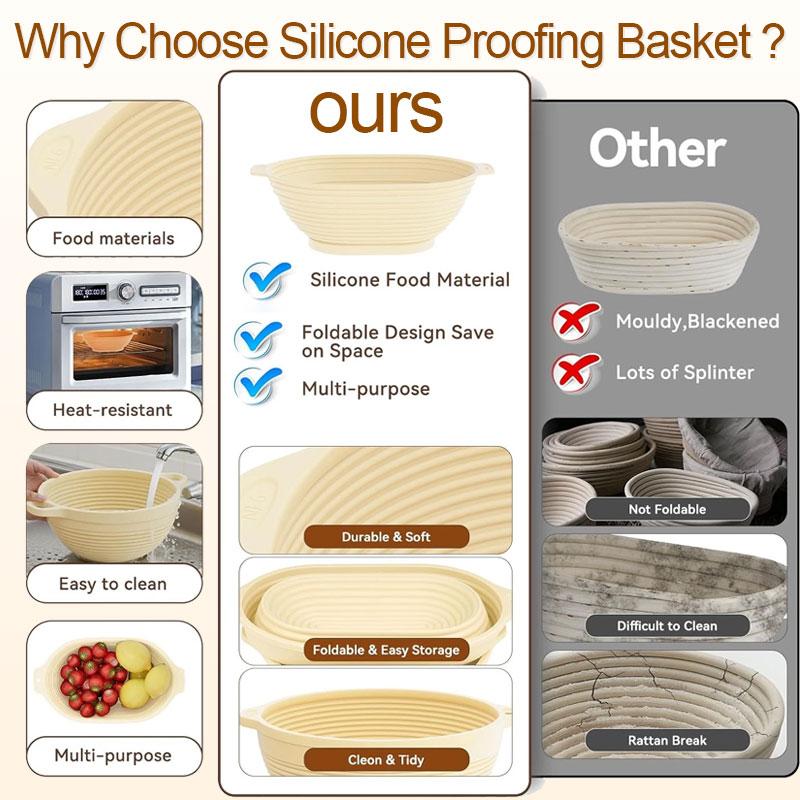 Why Choose Silicone Proofing Basket ?

Food materials

Heat-resistant

Easy to clean

Multi-purpose

ours

Silicone Food Material

Foldable Design Save on Space

Multi-purpose

Durable & Soft

Foldable & Easy Storage

Cleon & Tidy

Other

Mouldy,Blackened

Lots of Splinter

Not Foldable

Difficult to Clean

Rattan Break